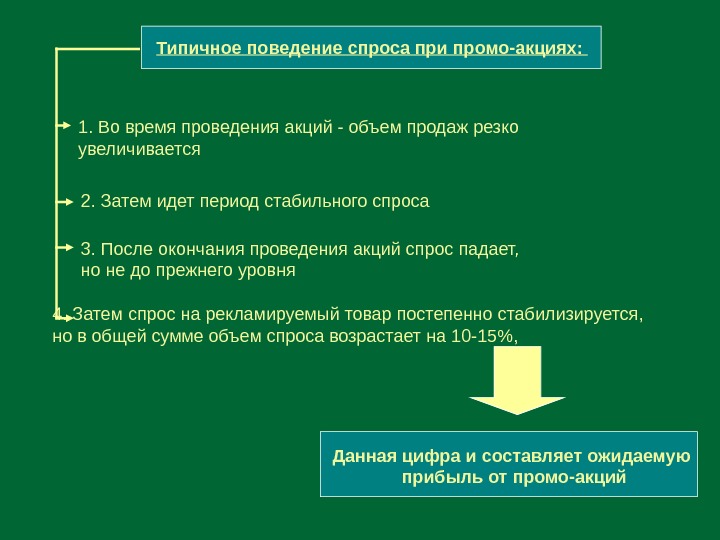 Типичное поведение спроса при промо-акциях:

1. Во время проведения акций - объем продаж резко увеличивается

2. Затем идет период стабильного спроса

3. После окончания проведения акций спрос падает, но не до прежнего уровня

4. Затем спрос на рекламируемый товар постепенно стабилизируется, но в общей сумме объем спроса возрастает на 10-15%,

Данная цифра и составляет ожидаемую прибыль от промо-акций